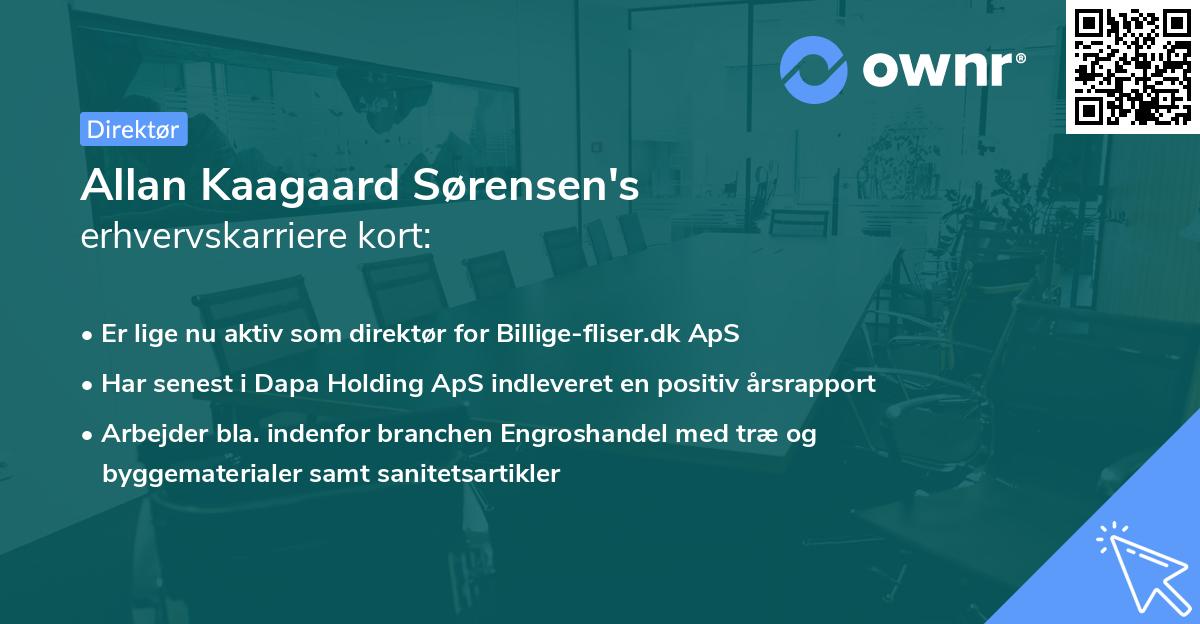 ownr®

Direktør

Allan Kaagaard Sørensen's
erhvervskarriere kort:

• Er lige nu aktiv som direktør for Billige-fliser.dk ApS
• Har senest i Dapa Holding ApS indleveret en positiv årsrapport
• Arbejder bla. indenfor branchen Engroshandel med træ og byggematerialer samt sanitetsartikler